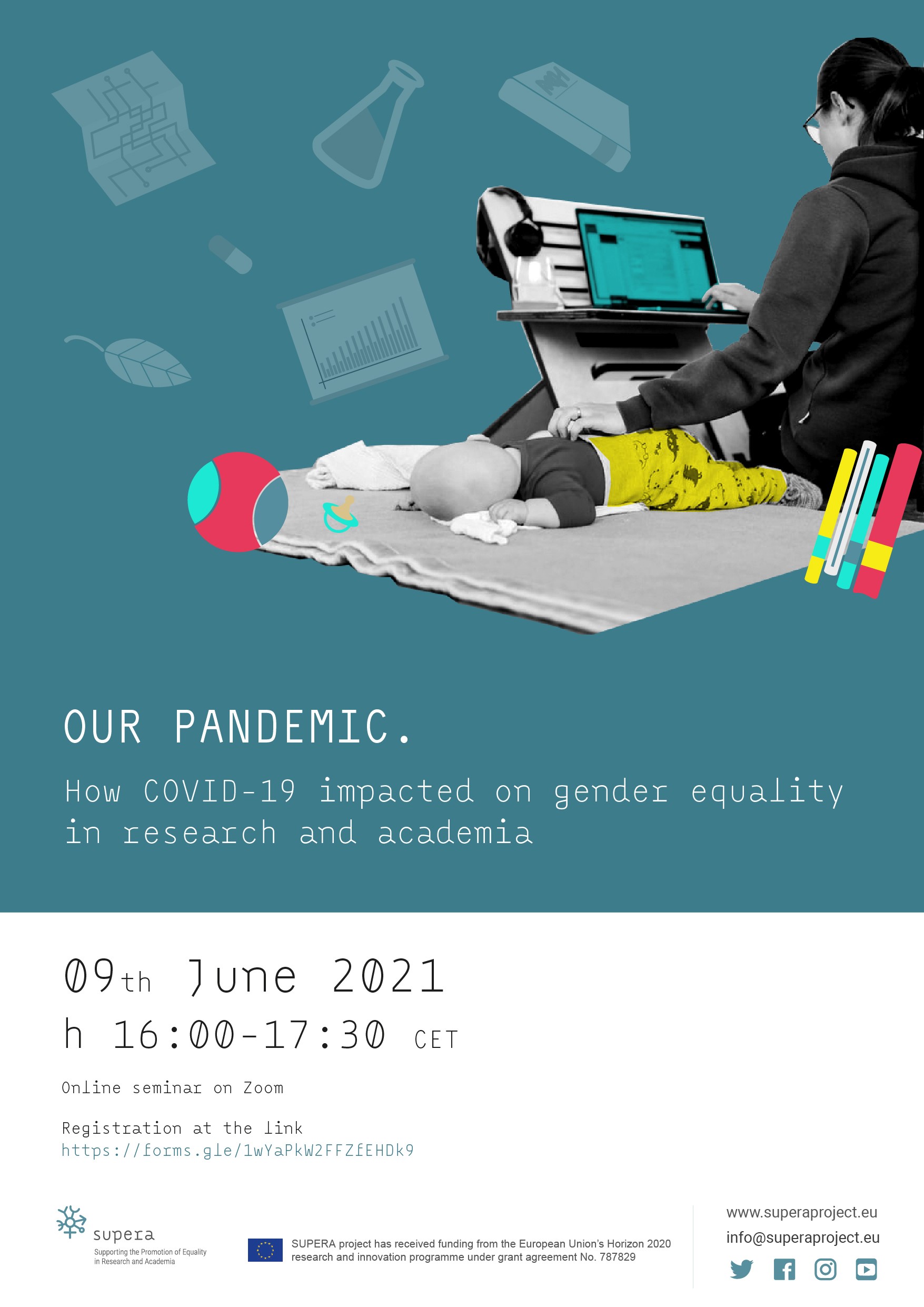 OUR PANDEMIC.

How COVID-19 impacted on gender equality in research and academia

09th June 2021

h 16:00-17:30 CET

Online seminar on Zoom

Registration at the link
https://forms.gle/1wYaPkW2FFZfEHDk9

supera
Supporting the Promotion of Equality in Research and Academia

SUPERA project has received funding from the European Union's Horizon 2020 research and innovation programme under grant agreement No. 787829

www.superaproject.eu
info@superaproject.eu